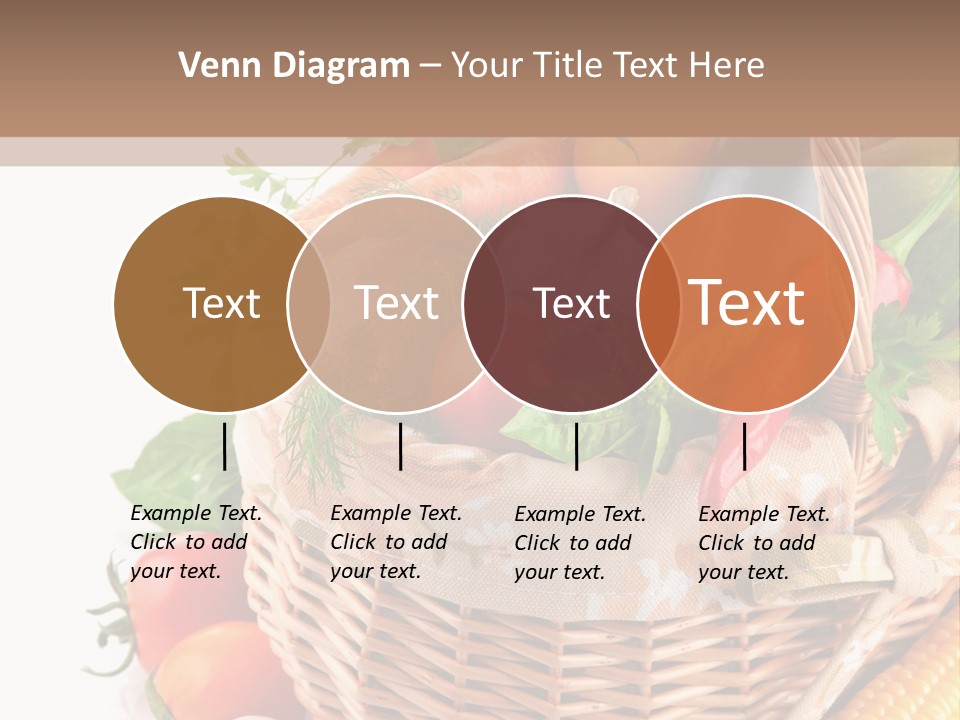 Venn Diagram – Your Title Text Here

Text

Text

Text

Text

Example Text. Click to add your text.

Example Text. Click to add your text.

Example Text. Click to add your text.

Example Text. Click to add your text.